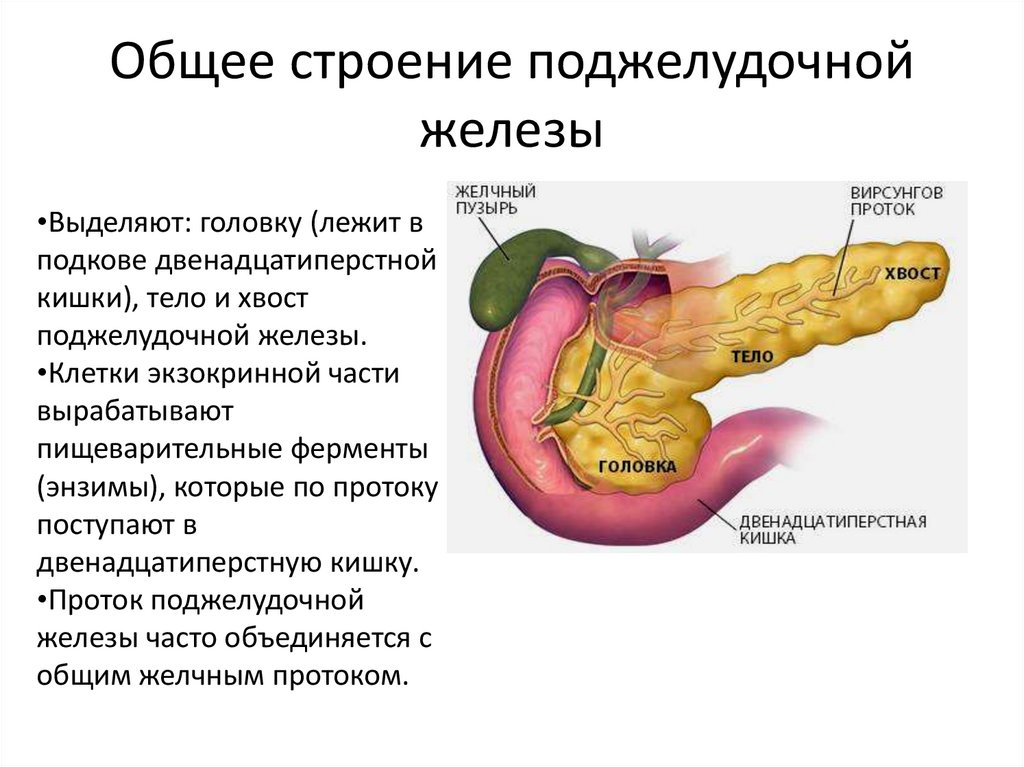 Общее строение поджелудочной железы

•Выделяют: головку (лежит в подкове двенадцатиперстной кишки), тело и хвост поджелудочной железы.
•Клетки экзокринной части вырабатывают пищеварительные ферменты (энзимы), которые по протоку поступают в двенадцатиперстную кишку.
•Проток поджелудочной железы часто объединяется с общим желчным протоком.

ЖЕЛЧНЫЙ ПУЗЫРЬ
ВИРСУНГОВ ПРОТОК
ХВОСТ
ТЕЛО
ГОЛОВКА
ДВЕНАДЦАТИПЕРСТНАЯ КИШКА